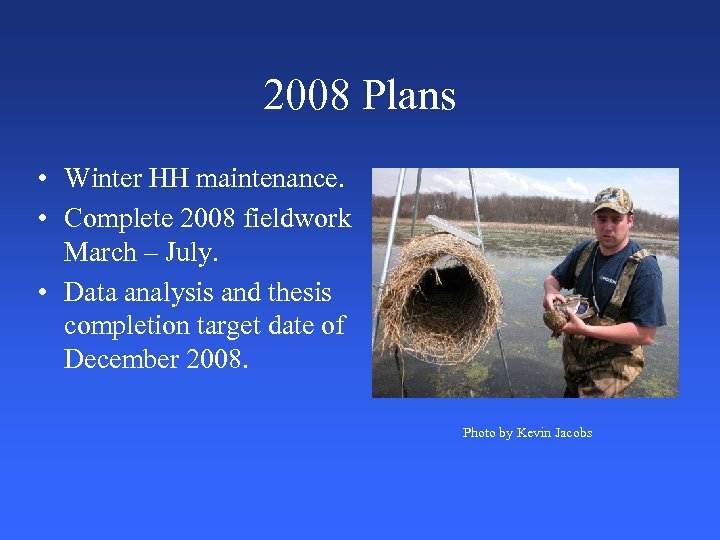 2008 Plans

• Winter HH maintenance.
• Complete 2008 fieldwork March – July.
• Data analysis and thesis completion target date of December 2008.

Photo by Kevin Jacobs